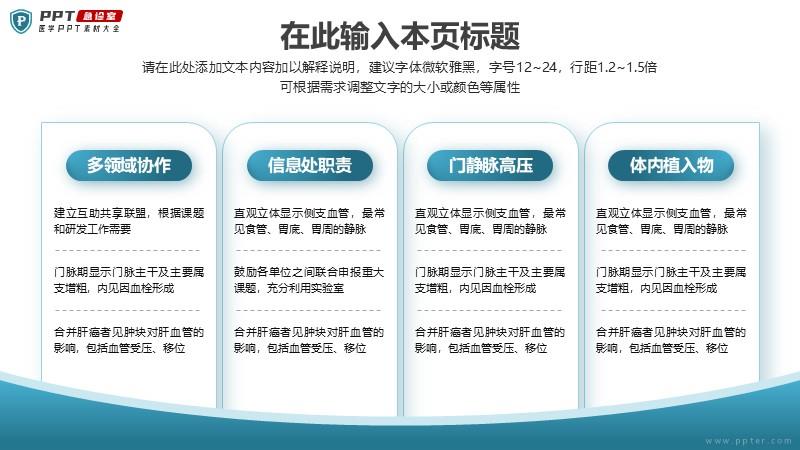 PPT 急诊室
医学PPT素材大全

在此输入本页标题

请在此处添加文本内容加以解释说明，建议字体微软雅黑，字号12~24，行距1.2~1.5倍
可根据需求调整文字的大小或颜色等属性

多领域协作

建立互助共享联盟，根据课题和研发工作需要

门脉期显示门脉主干及主要属支增粗，内见因血栓形成

合并肝癌者见肿块对肝血管的影响，包括血管受压、移位

信息处职责

直观立体显示侧支血管，最常见食管、胃底、胃周的静脉

鼓励各单位之间联合申报重大课题，充分利用实验室

合并肝癌者见肿块对肝血管的影响，包括血管受压、移位

门静脉高压

直观立体显示侧支血管，最常见食管、胃底、胃周的静脉

门脉期显示门脉主干及主要属支增粗，内见因血栓形成

合并肝癌者见肿块对肝血管的影响，包括血管受压、移位

体内植入物

直观立体显示侧支血管，最常见食管、胃底、胃周的静脉

门脉期显示门脉主干及主要属支增粗，内见因血栓形成

合并肝癌者见肿块对肝血管的影响，包括血管受压、移位

www.ppter.com